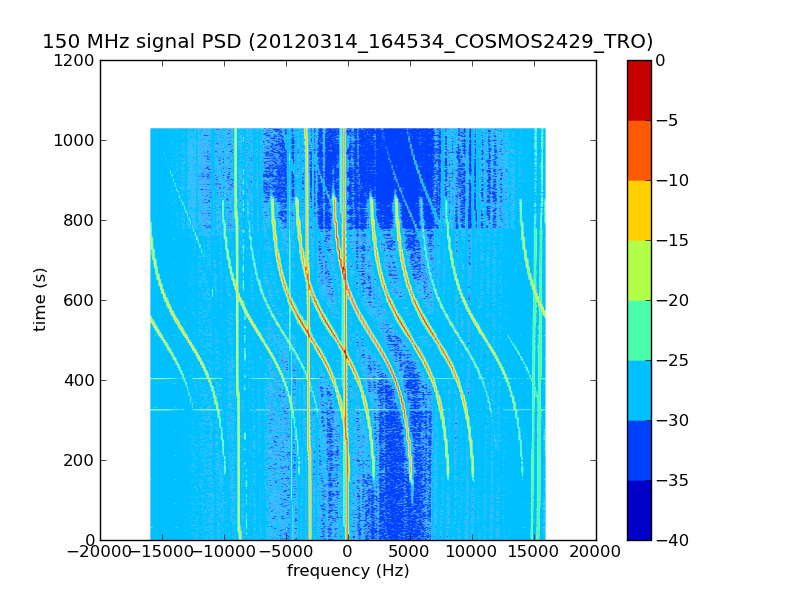 150 MHz signal PSD (20120314_164534_COSMOS2429_TRO)

1200
1000
800
600
400
200
0

time (s)

−20000 −15000 −10000 −5000 0 5000 10000 15000 20000
frequency (Hz)

0
−5
−10
−15
−20
−25
−30
−35
−40